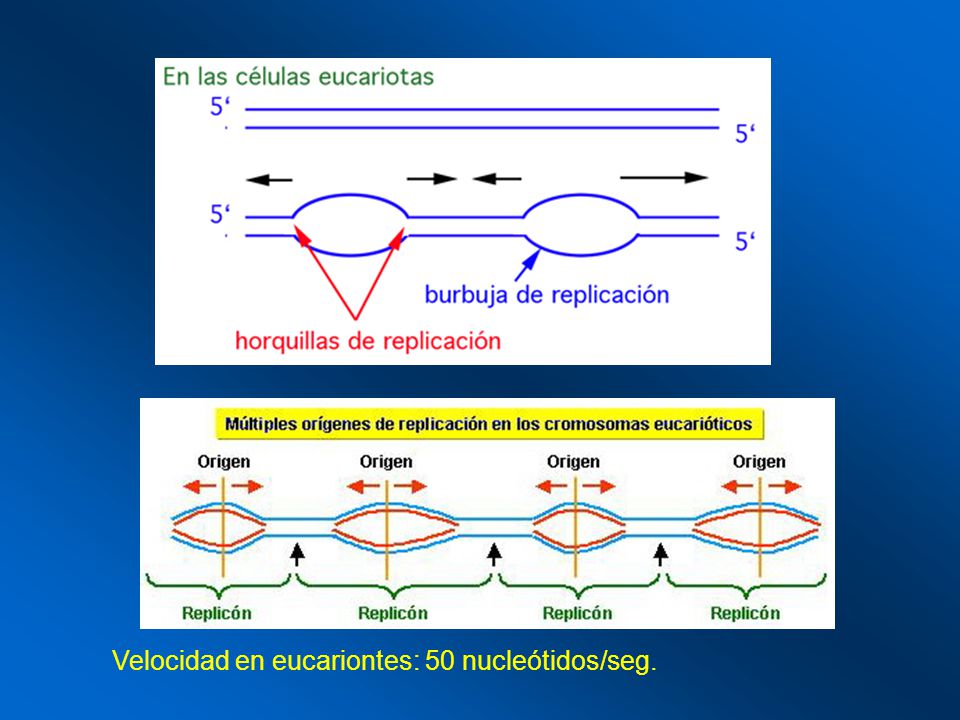 En las células eucariotas

5'

5'

5'

5'

burbuja de replicación

horquillas de replicación

Múltiples orígenes de replicación en los cromosomas eucarióticos

Origen

Origen

Origen

Origen

Replicón

Replicón

Replicón

Replicón

Velocidad en eucariontes: 50 nucleótidos/seg.